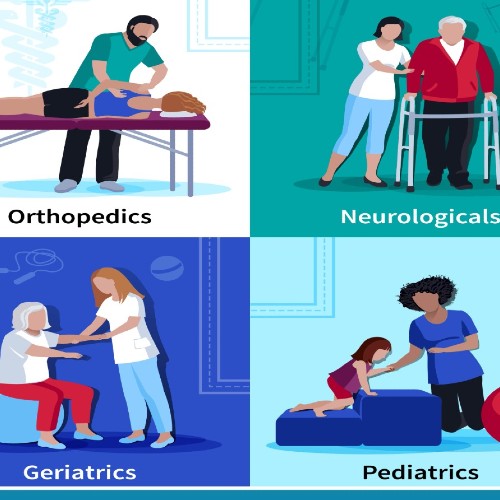 Orthopedics

Neurologicals

Geriatrics

Pediatrics